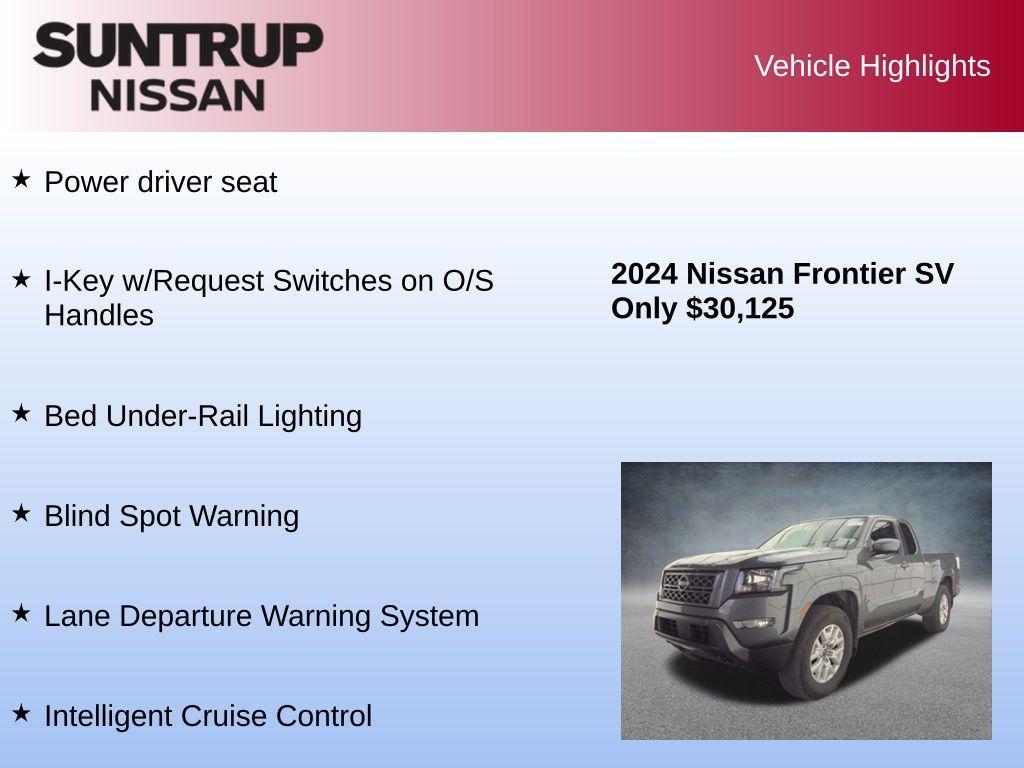 SUNTRUP
NISSAN

Vehicle Highlights

★ Power driver seat

★ I-Key w/Request Switches on O/S Handles

★ Bed Under-Rail Lighting

★ Blind Spot Warning

★ Lane Departure Warning System

★ Intelligent Cruise Control

2024 Nissan Frontier SV
Only $30,125